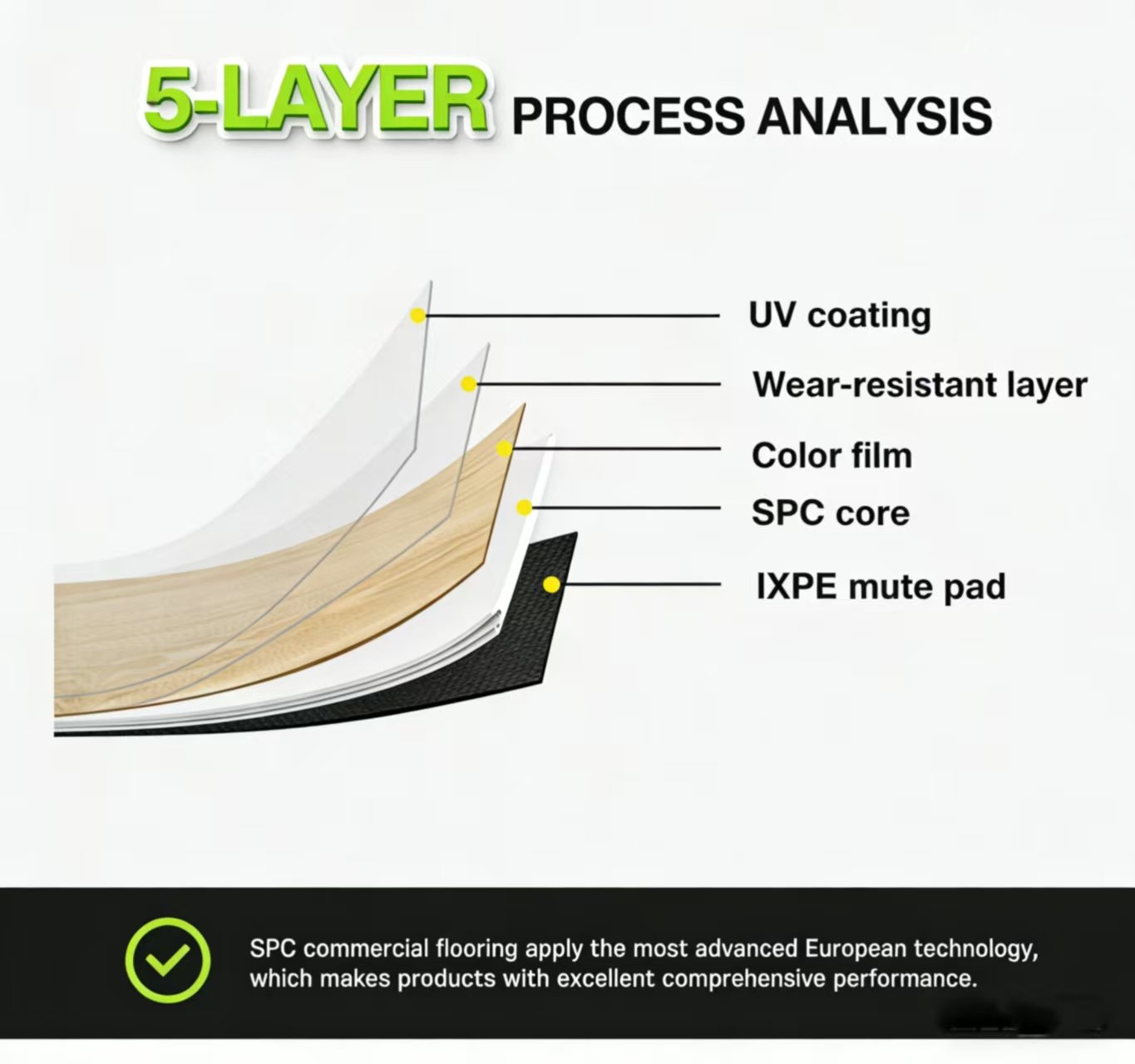 5-LAYER PROCESS ANALYSIS

UV coating

Wear-resistant layer

Color film

SPC core

IXPE mute pad

SPC commercial flooring apply the most advanced European technology, which makes products with excellent comprehensive performance.